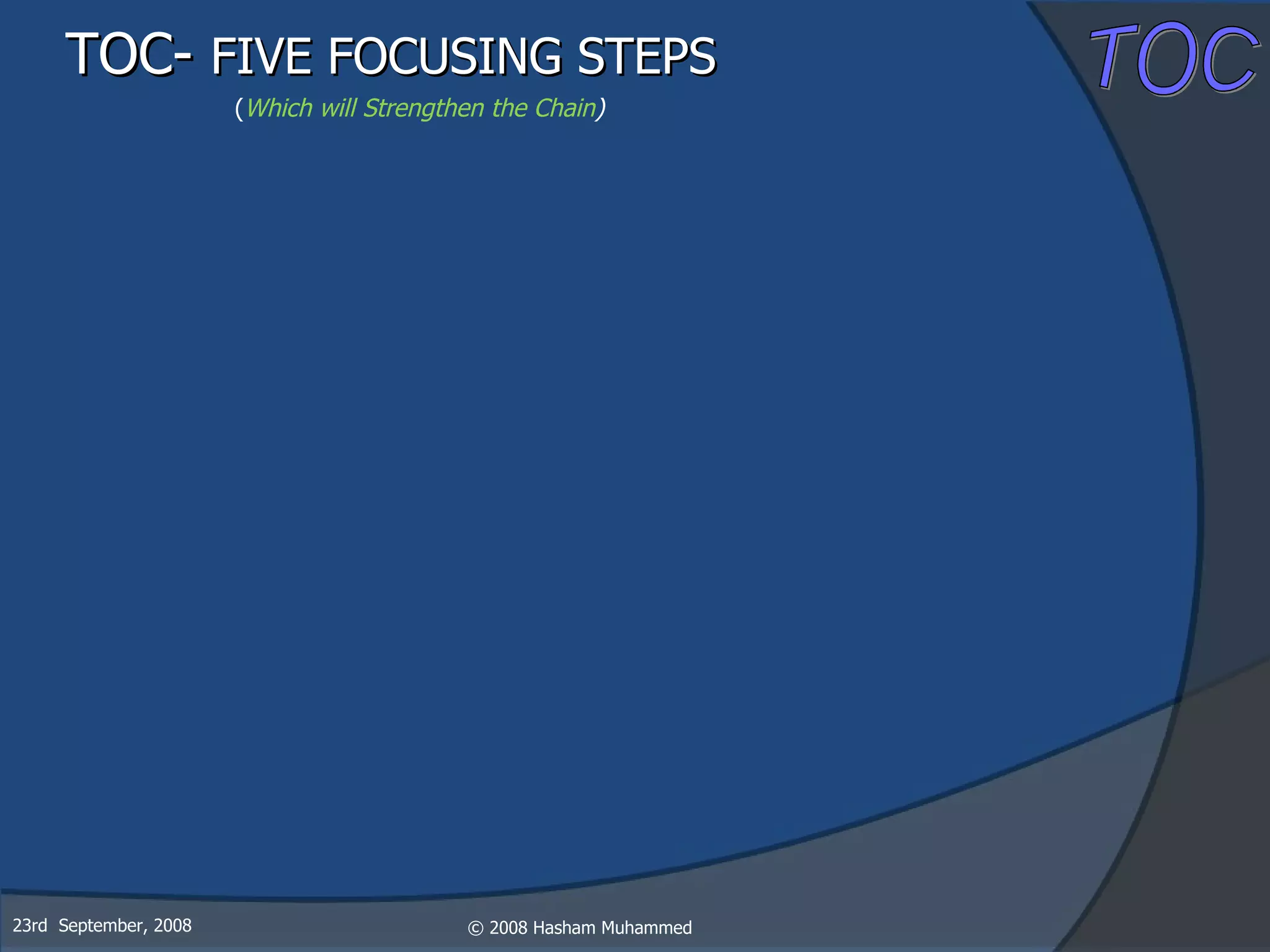 TOC- FIVE FOCUSING STEPS

(Which will Strengthen the Chain)

TOC

23rd September, 2008

© 2008 Hasham Muhammed